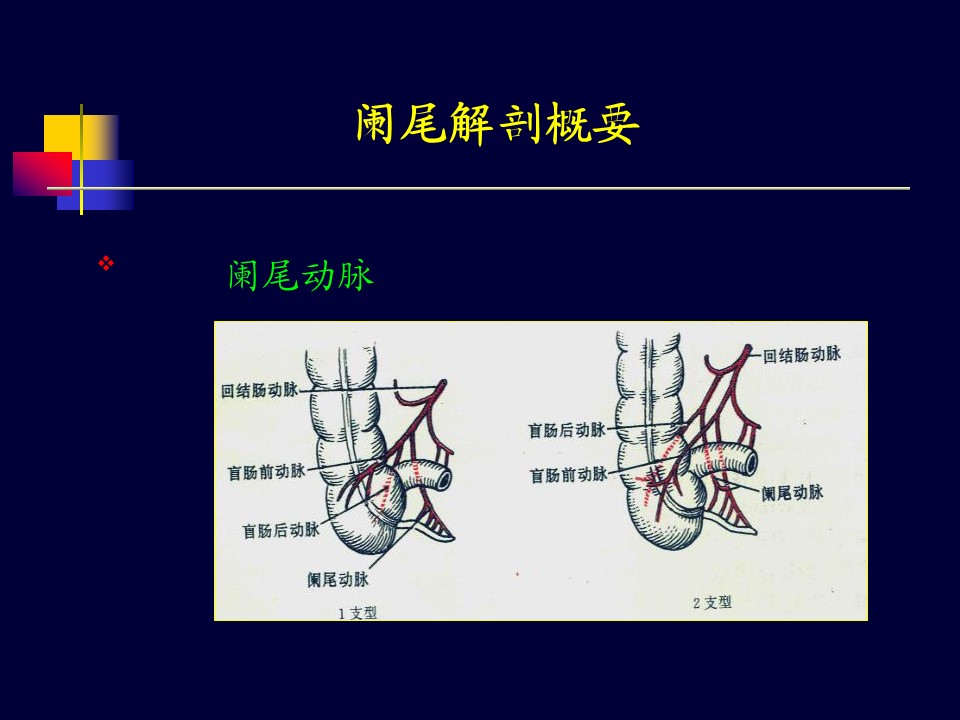 阑尾解剖概要

❖ 阑尾动脉

回结肠动脉
盲肠前动脉
盲肠后动脉
阑尾动脉
1支型

回结肠动脉
盲肠后动脉
盲肠前动脉
阑尾动脉
2支型